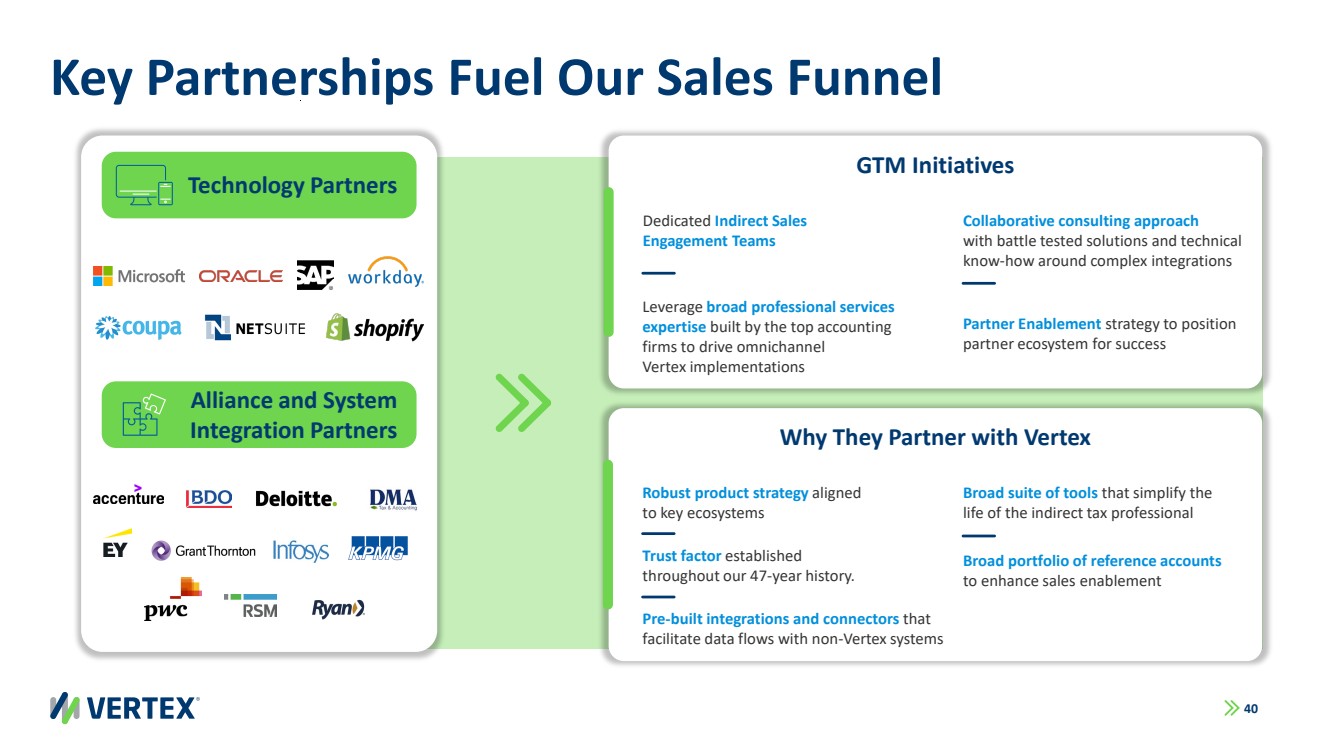 Key Partnerships Fuel Our Sales Funnel

Technology Partners

Microsoft ORACLE SAP workday.

coupa NETSUITE shopify

Alliance and System Integration Partners

accenture BDO Deloitte. DMA Tax & Accounting

EY GrantThornton Infosys KPMG

pwc RSM Ryan

GTM Initiatives

Dedicated Indirect Sales Engagement Teams

Leverage broad professional services expertise built by the top accounting firms to drive omnichannel Vertex implementations

Collaborative consulting approach with battle tested solutions and technical know-how around complex integrations

Partner Enablement strategy to position partner ecosystem for success

Why They Partner with Vertex

Robust product strategy aligned to key ecosystems

Trust factor established throughout our 47-year history.

Pre-built integrations and connectors that facilitate data flows with non-Vertex systems

Broad suite of tools that simplify the life of the indirect tax professional

Broad portfolio of reference accounts to enhance sales enablement

VERTEX

40